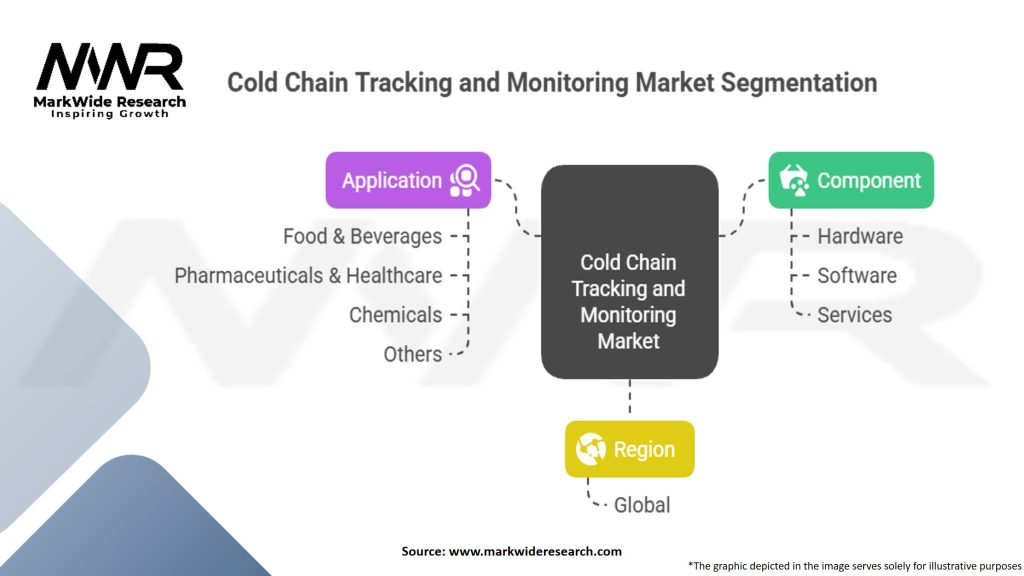 MWR
MarkWide Research
Inspiring Growth

Cold Chain Tracking and Monitoring Market Segmentation

Application
Food & Beverages
Pharmaceuticals & Healthcare
Chemicals
Others

Cold Chain Tracking and Monitoring Market

Component
Hardware
Software
Services

Region
Global

Source: www.markwideresearch.com

*The graphic depicted in the image serves solely for illustrative purposes